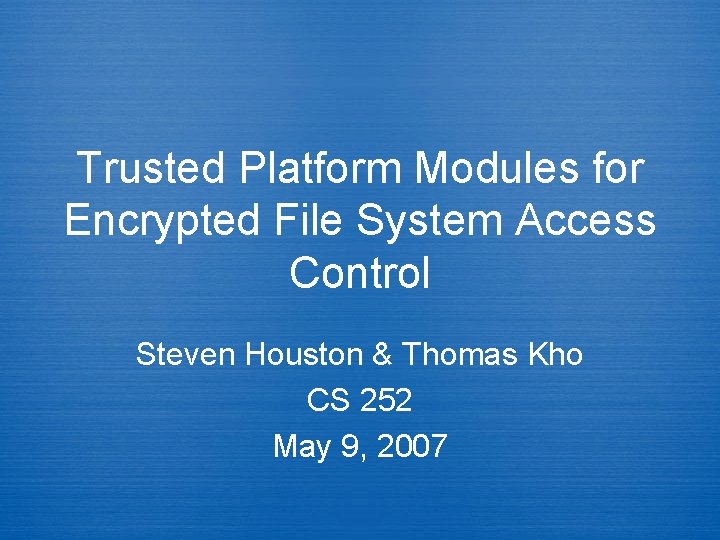 Trusted Platform Modules for Encrypted File System Access Control

Steven Houston & Thomas Kho

CS 252

May 9, 2007